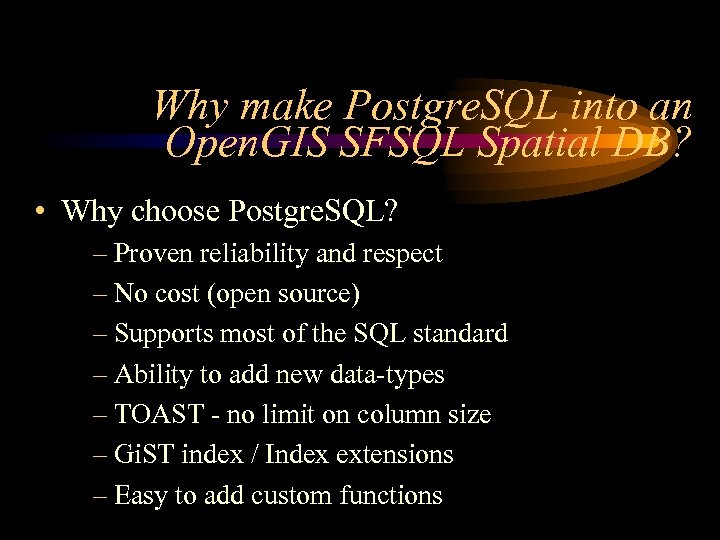 Why make PostgreSQL into an OpenGIS SFSQL Spatial DB?

• Why choose PostgreSQL?
– Proven reliability and respect
– No cost (open source)
– Supports most of the SQL standard
– Ability to add new data-types
– TOAST - no limit on column size
– GiST index / Index extensions
– Easy to add custom functions